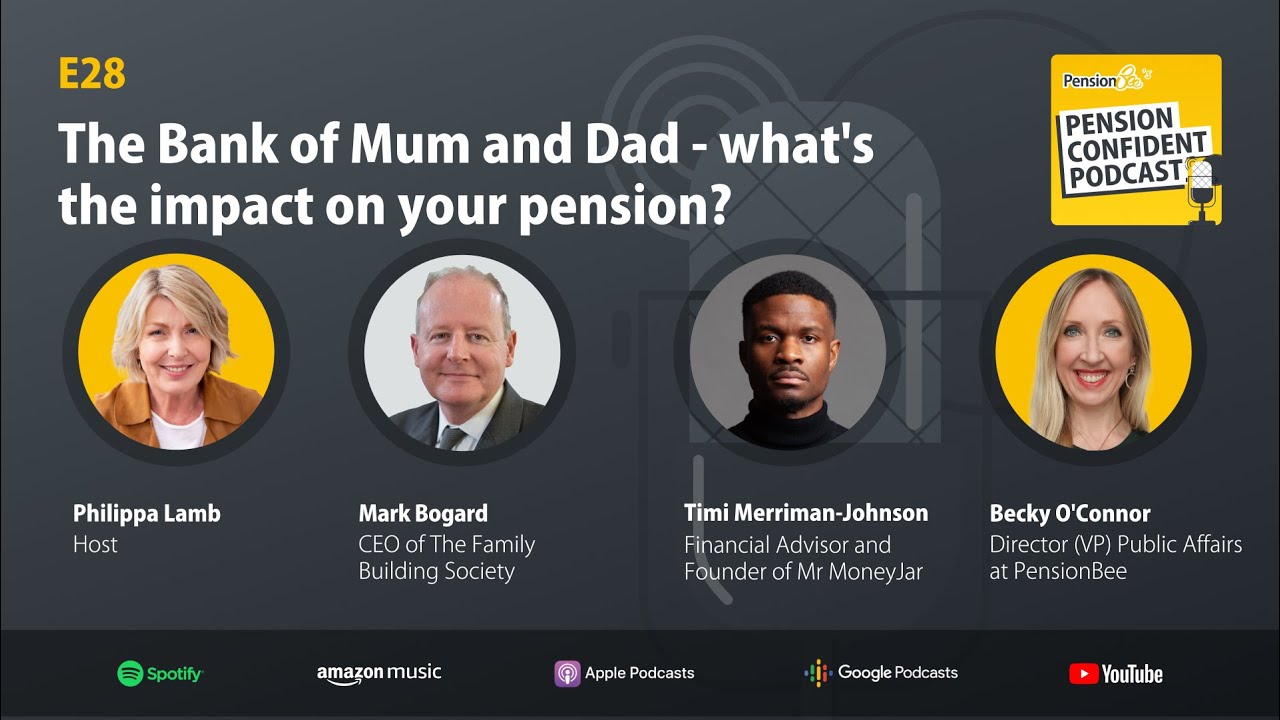 E28

The Bank of Mum and Dad - what's the impact on your pension?

PensionBee

PENSION CONFIDENT PODCAST

Philippa Lamb
Host

Mark Bogard
CEO of The Family Building Society

Timi Merriman-Johnson
Financial Advisor and Founder of Mr MoneyJar

Becky O'Connor
Director (VP) Public Affairs at PensionBee

Spotify

amazon music

Apple Podcasts

Google Podcasts

YouTube